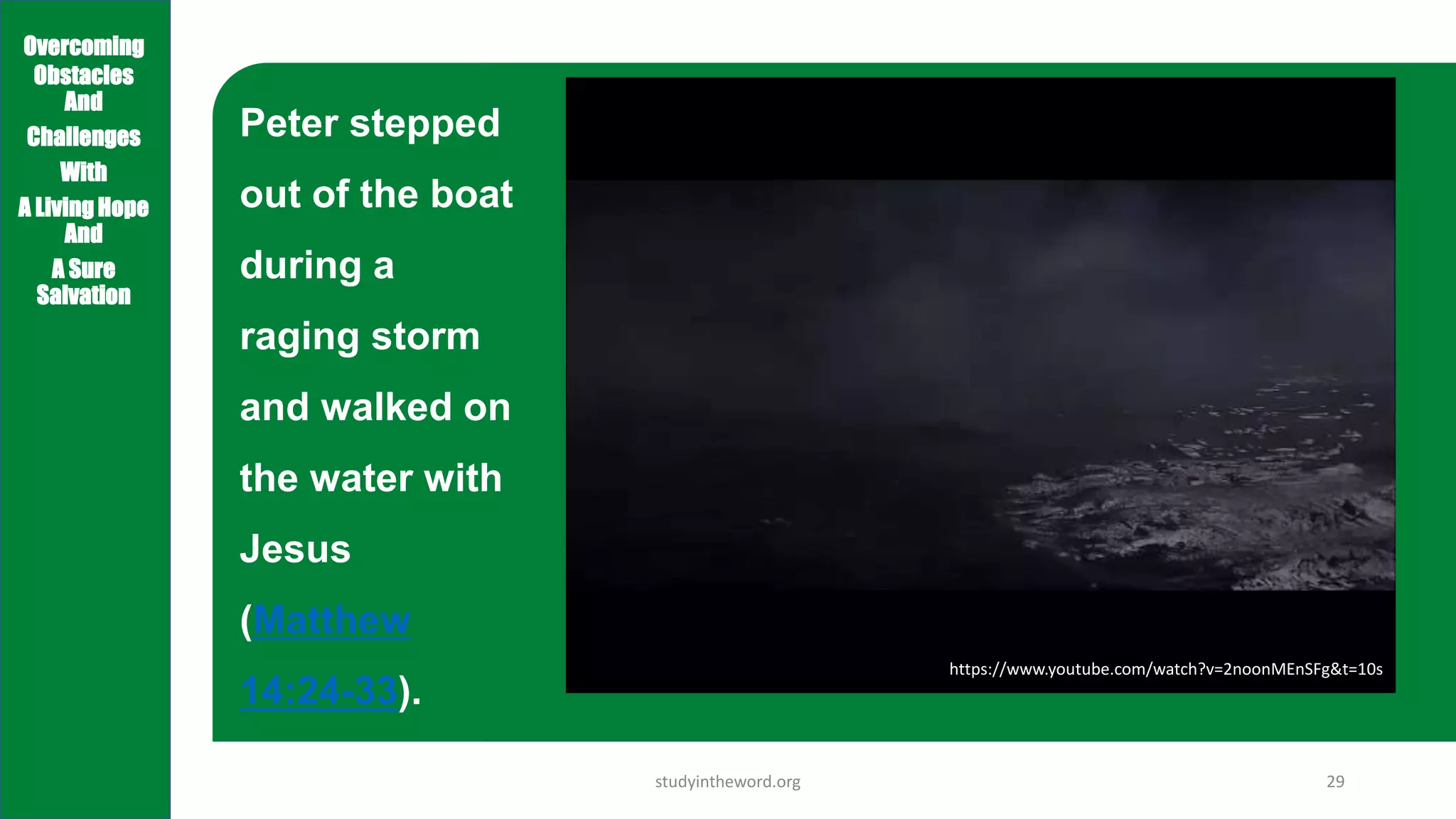 Overcoming Obstacles And Challenges With A Living Hope And A Sure Salvation

Peter stepped out of the boat during a raging storm and walked on the water with Jesus (Matthew 14:24-33).

https://www.youtube.com/watch?v=2noonMEnSFg&t=10s

studyintheword.org

29